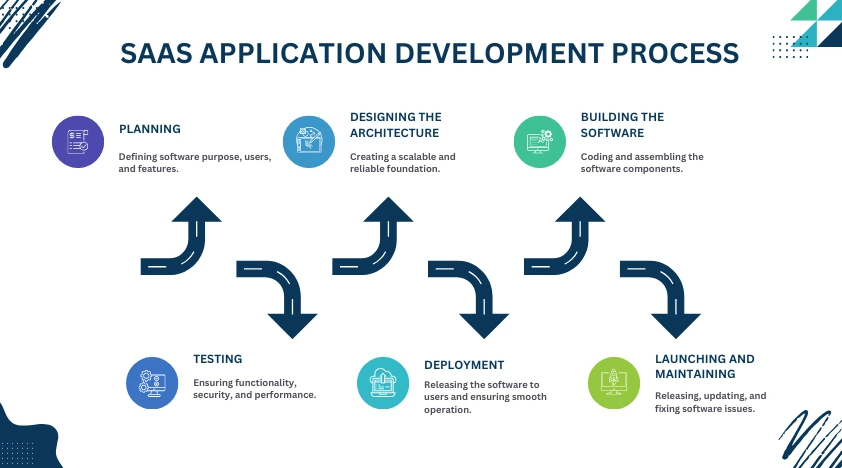 SAAS APPLICATION DEVELOPMENT PROCESS

PLANNING
Defining software purpose, users, and features.

DESIGNING THE ARCHITECTURE
Creating a scalable and reliable foundation.

BUILDING THE SOFTWARE
Coding and assembling the software components.

TESTING
Ensuring functionality, security, and performance.

DEPLOYMENT
Releasing the software to users and ensuring smooth operation.

LAUNCHING AND MAINTAINING
Releasing, updating, and fixing software issues.